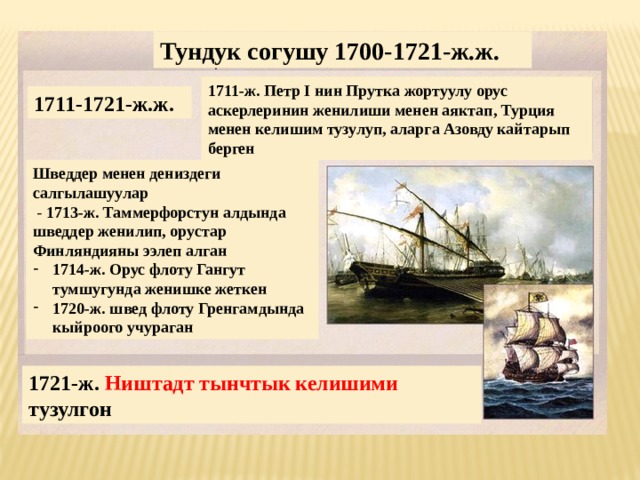 Тундук согушу 1700-1721-ж.ж.

1711-1721-ж.ж.

1711-ж. Петр I нин Прутка жортуулу орус аскерлеринин женилиши менен аяктап, Турция менен келишим тузулуп, аларга Азовду кайтарып берген

Шведдер менен дениздеги салгылашуулар
- 1713-ж. Таммерфорстун алдында шведдер женилип, орустар Финляндияны ээлеп алган
- 1714-ж. Орус флоту Гангут тумшугунда женишке жеткен
- 1720-ж. швед флоту Гренгамдында кыйроого учураган

1721-ж. Ништадт тынчтык келишими тузулгон